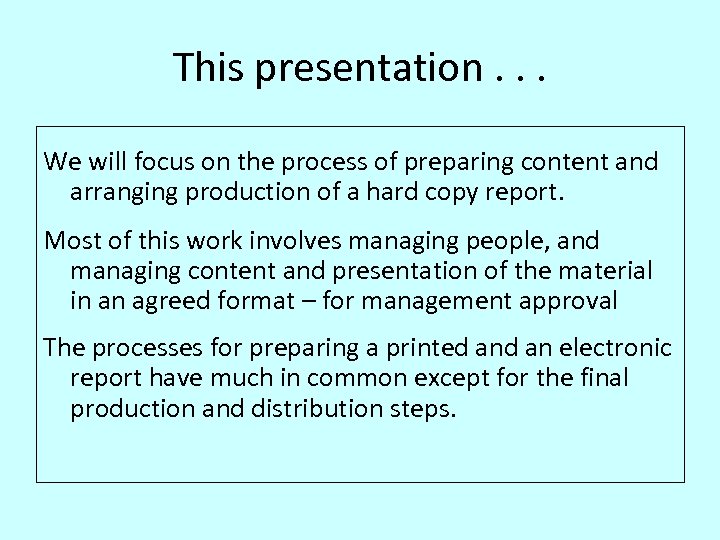 This presentation . . .

We will focus on the process of preparing content and arranging production of a hard copy report.

Most of this work involves managing people, and managing content and presentation of the material in an agreed format – for management approval

The processes for preparing a printed and an electronic report have much in common except for the final production and distribution steps.